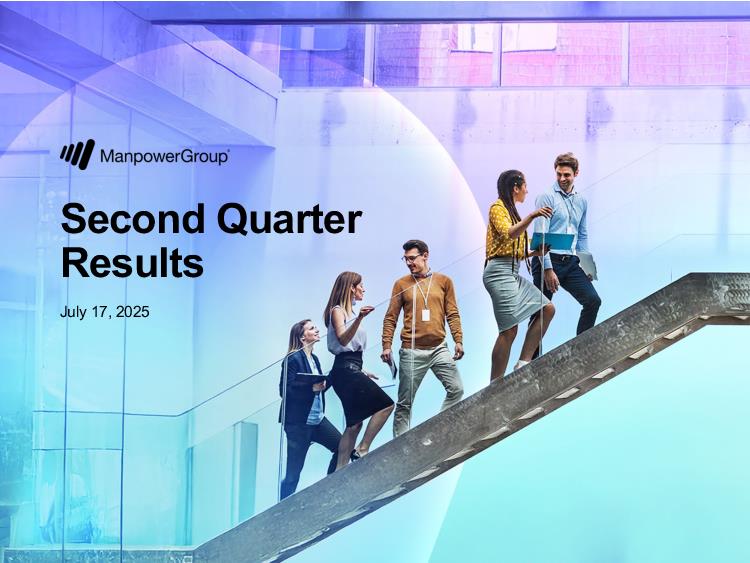 ManpowerGroup®

Second Quarter Results

July 17, 2025